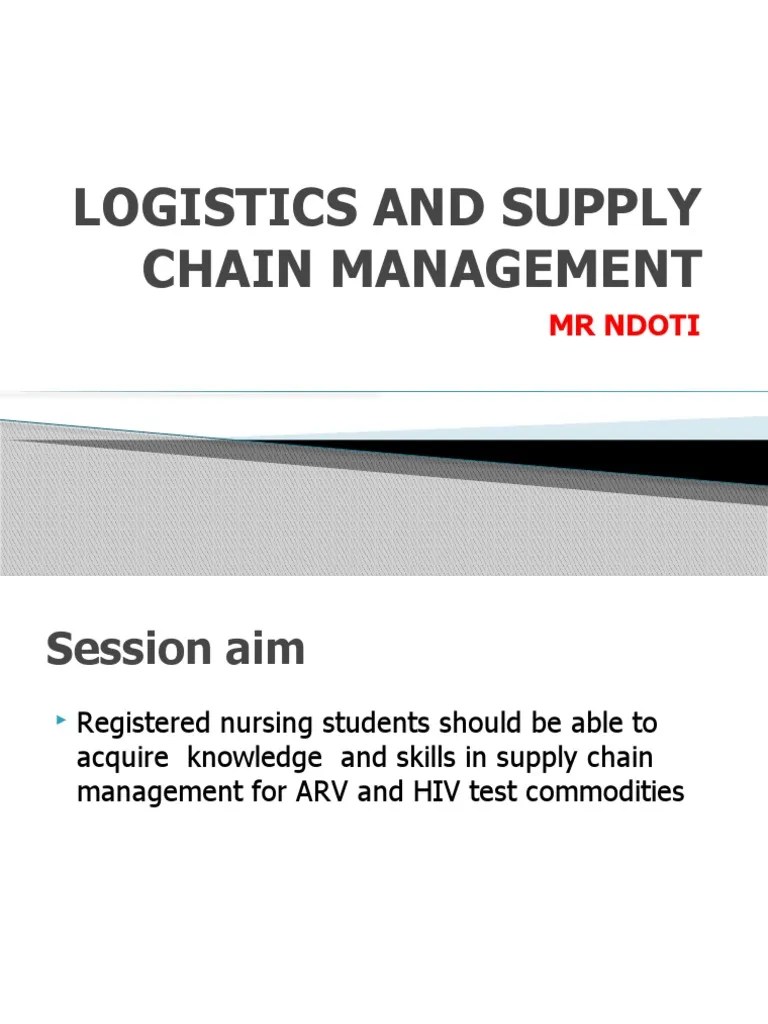 LOGISTICS AND SUPPLY CHAIN MANAGEMENT

MR NDOTI

Session aim

Registered nursing students should be able to acquire knowledge and skills in supply chain management for ARV and HIV test commodities